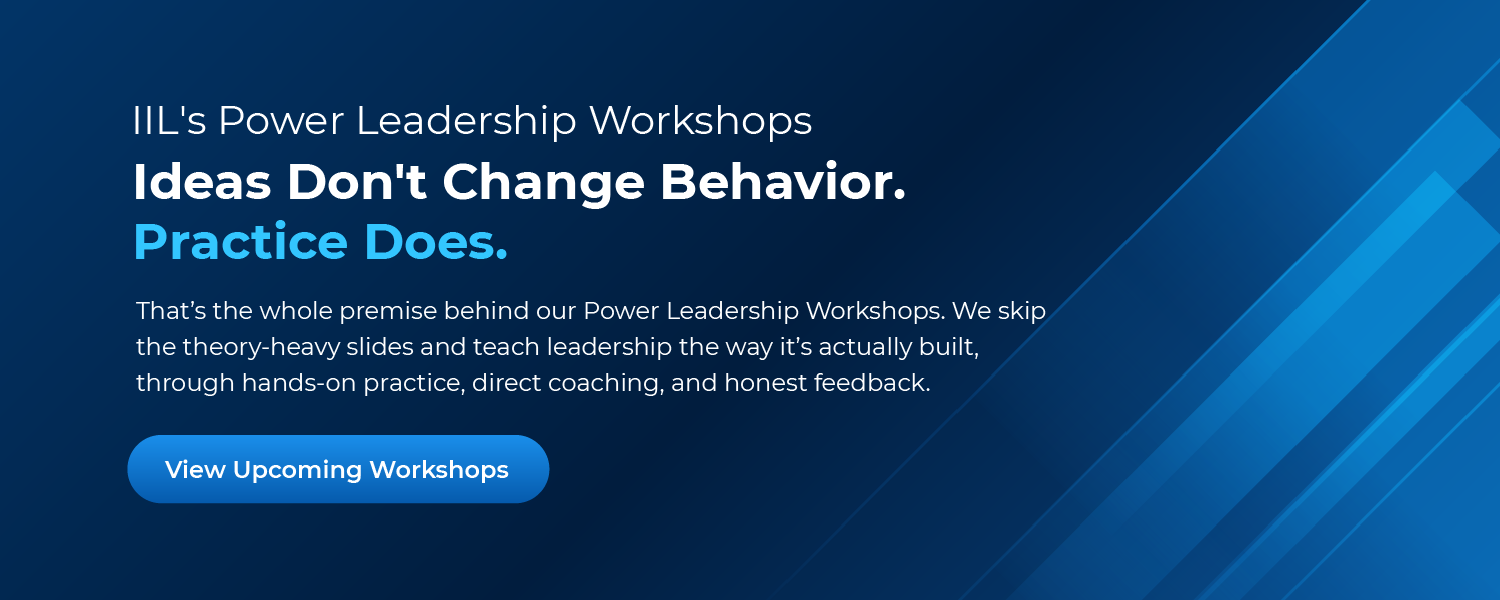 IIL's Power Leadership Workshops

Ideas Don't Change Behavior.
Practice Does.

That’s the whole premise behind our Power Leadership Workshops. We skip the theory-heavy slides and teach leadership the way it’s actually built, through hands-on practice, direct coaching, and honest feedback.

View Upcoming Workshops